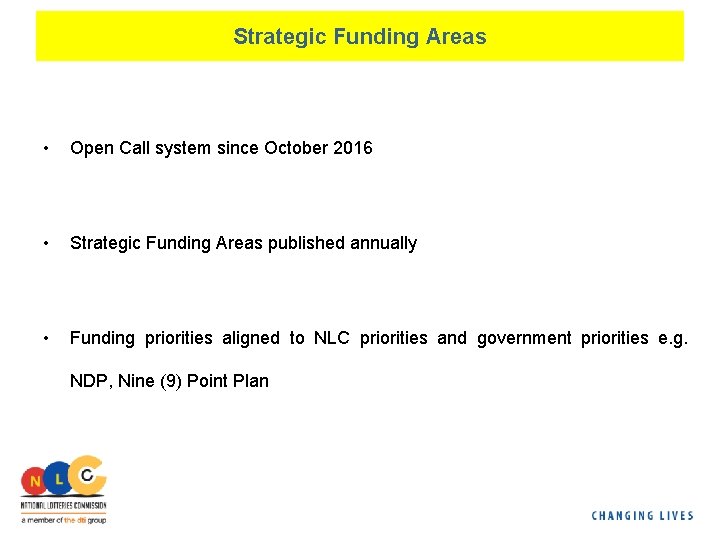 Strategic Funding Areas

• Open Call system since October 2016

• Strategic Funding Areas published annually

• Funding priorities aligned to NLC priorities and government priorities e.g. NDP, Nine (9) Point Plan

N L C
NATIONAL LOTTERIES COMMISSION
a member of the dti group

CHANGING LIVES